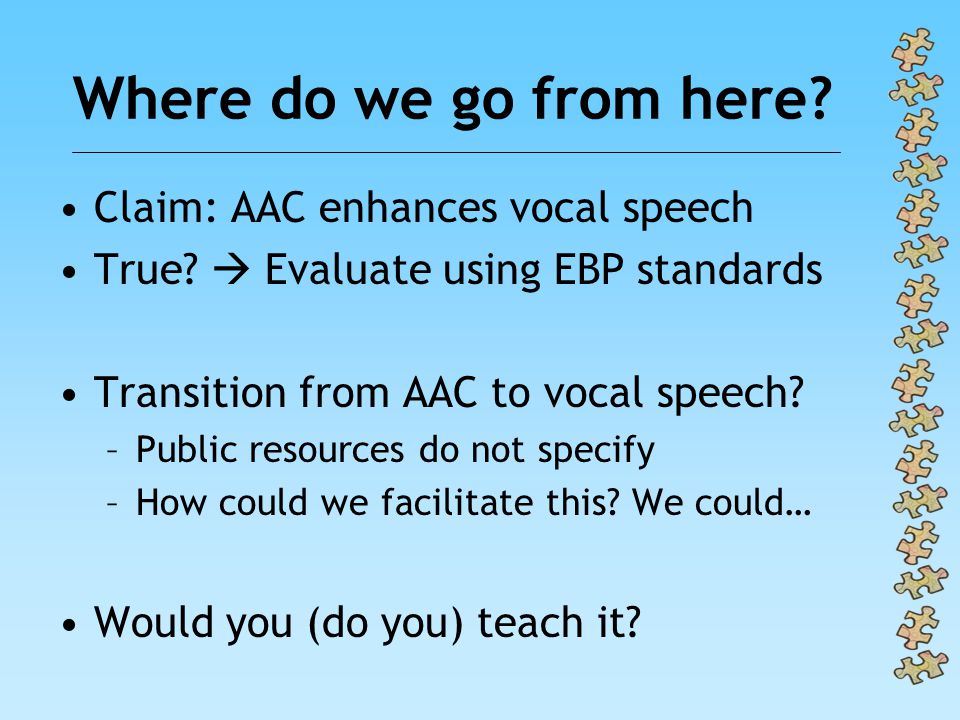 Where do we go from here?

• Claim: AAC enhances vocal speech
• True? → Evaluate using EBP standards

• Transition from AAC to vocal speech?
– Public resources do not specify
– How could we facilitate this? We could…

• Would you (do you) teach it?